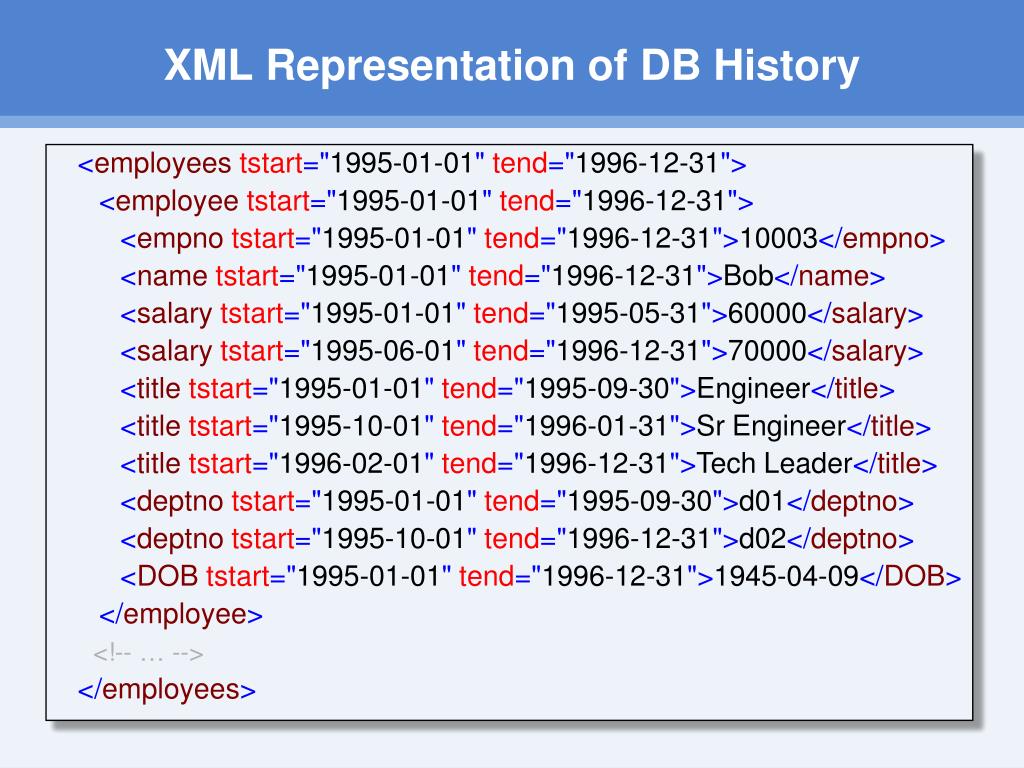 XML Representation of DB History

<employees tstart="1995-01-01" tend="1996-12-31">
<employee tstart="1995-01-01" tend="1996-12-31">
<empno tstart="1995-01-01" tend="1996-12-31">10003</empno>
<name tstart="1995-01-01" tend="1996-12-31">Bob</name>
<salary tstart="1995-01-01" tend="1995-05-31">60000</salary>
<salary tstart="1995-06-01" tend="1996-12-31">70000</salary>
<title tstart="1995-01-01" tend="1995-09-30">Engineer</title>
<title tstart="1995-10-01" tend="1996-01-31">Sr Engineer</title>
<title tstart="1996-02-01" tend="1996-12-31">Tech Leader</title>
<deptno tstart="1995-01-01" tend="1995-09-30">d01</deptno>
<deptno tstart="1995-10-01" tend="1996-12-31">d02</deptno>
<DOB tstart="1995-01-01" tend="1996-12-31">1945-04-09</DOB>
</employee>
<!-- … -->
</employees>